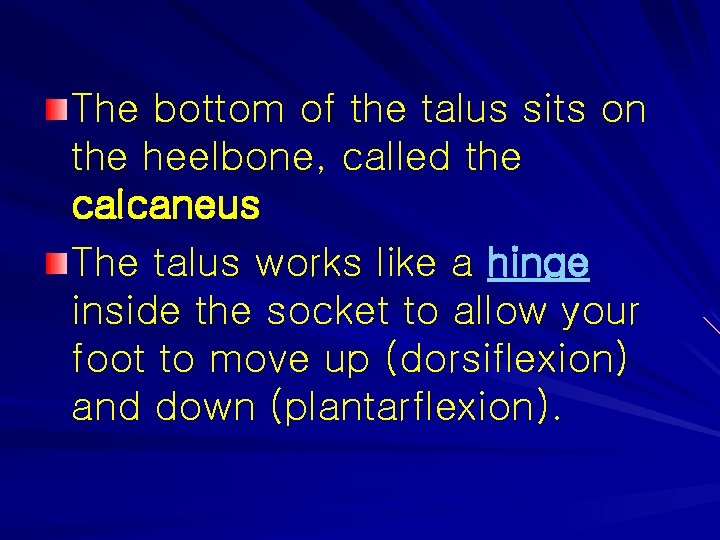 The bottom of the talus sits on the heelbone, called the calcaneus

The talus works like a hinge inside the socket to allow your foot to move up (dorsiflexion) and down (plantarflexion).